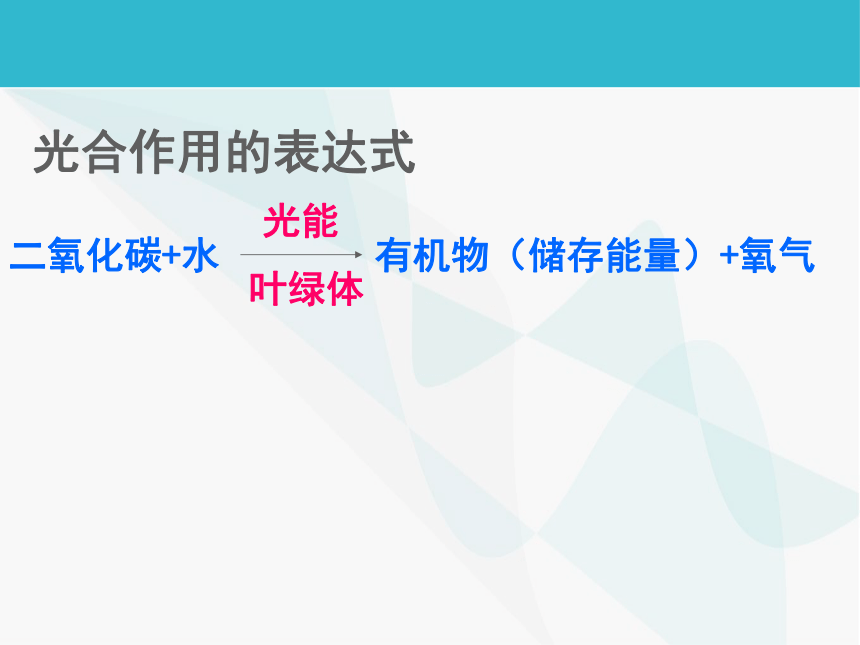 光合作用的表达式

二氧化碳+水 $\xrightarrow[\text{叶绿体}]{\text{光能}}$ 有机物（储存能量）+氧气